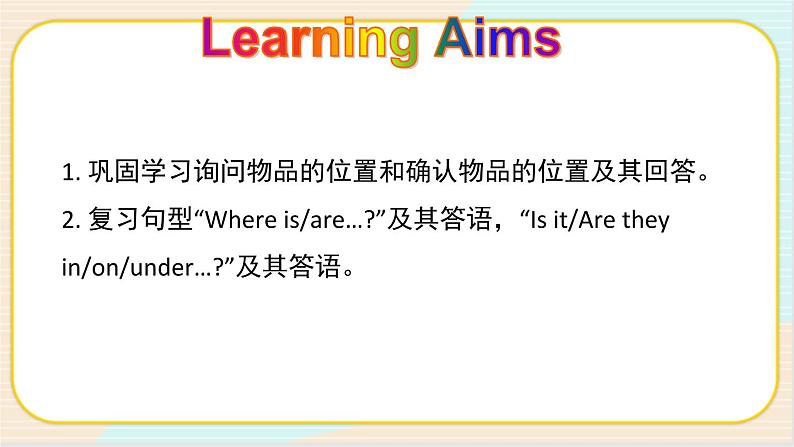 Learning Aims

1. 巩固学习询问物品的位置和确认物品的位置及其回答。

2. 复习句型“Where is/are…?”及其答语，“Is it/Are they in/on/under…?”及其答语。